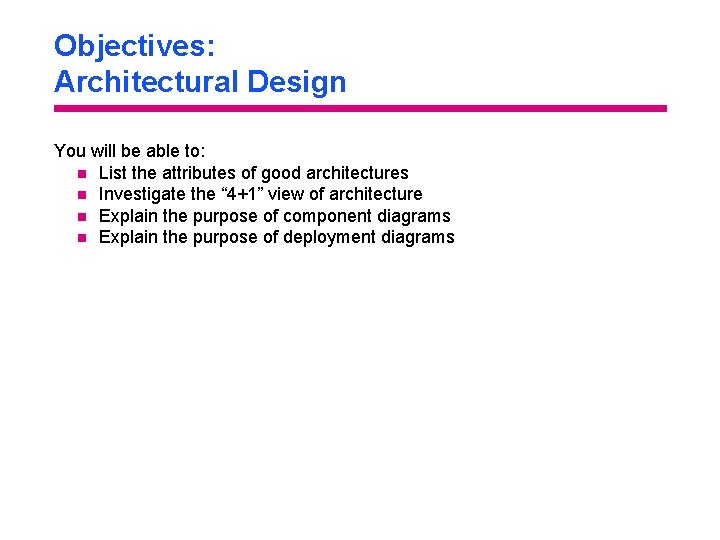 Objectives:
Architectural Design

You will be able to:
- List the attributes of good architectures
- Investigate the “4+1” view of architecture
- Explain the purpose of component diagrams
- Explain the purpose of deployment diagrams